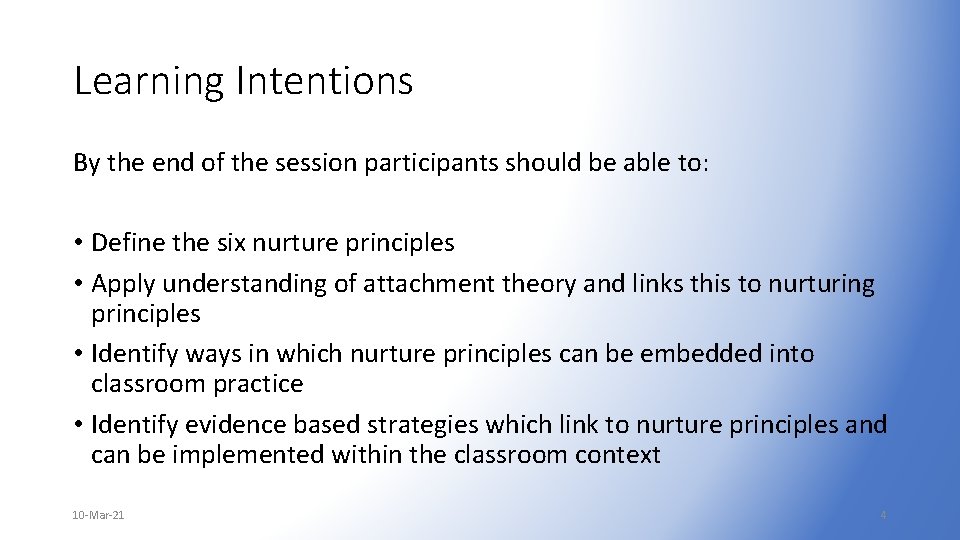 Learning Intentions

By the end of the session participants should be able to:

• Define the six nurture principles
• Apply understanding of attachment theory and links this to nurturing principles
• Identify ways in which nurture principles can be embedded into classroom practice
• Identify evidence based strategies which link to nurture principles and can be implemented within the classroom context

10-Mar-21

4